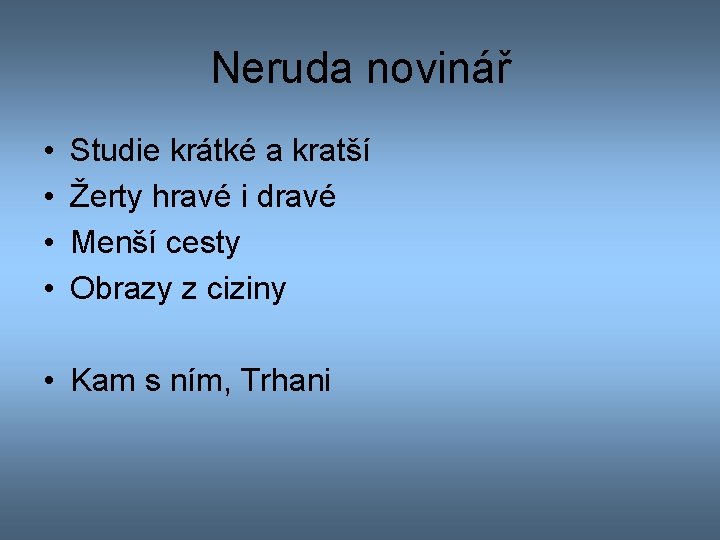 Neruda novinář

• Studie krátké a kratší
• Žerty hravé i dravé
• Menší cesty
• Obrazy z ciziny

• Kam s ním, Trhani